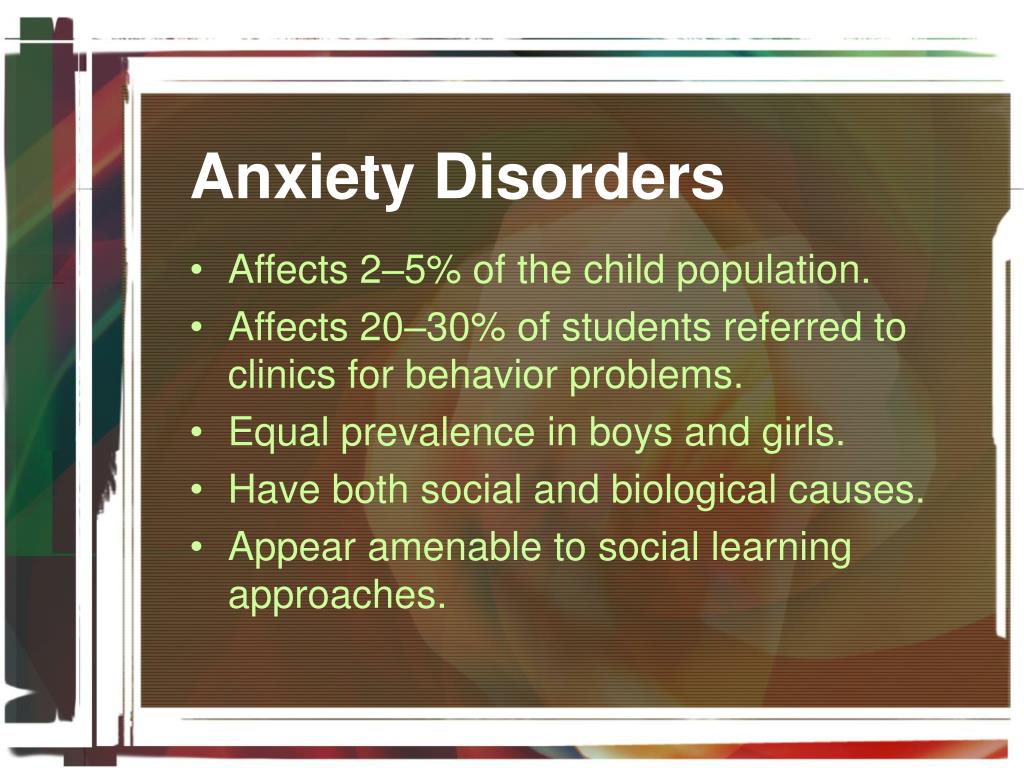 Anxiety Disorders

• Affects 2–5% of the child population.
• Affects 20–30% of students referred to clinics for behavior problems.
• Equal prevalence in boys and girls.
• Have both social and biological causes.
• Appear amenable to social learning approaches.